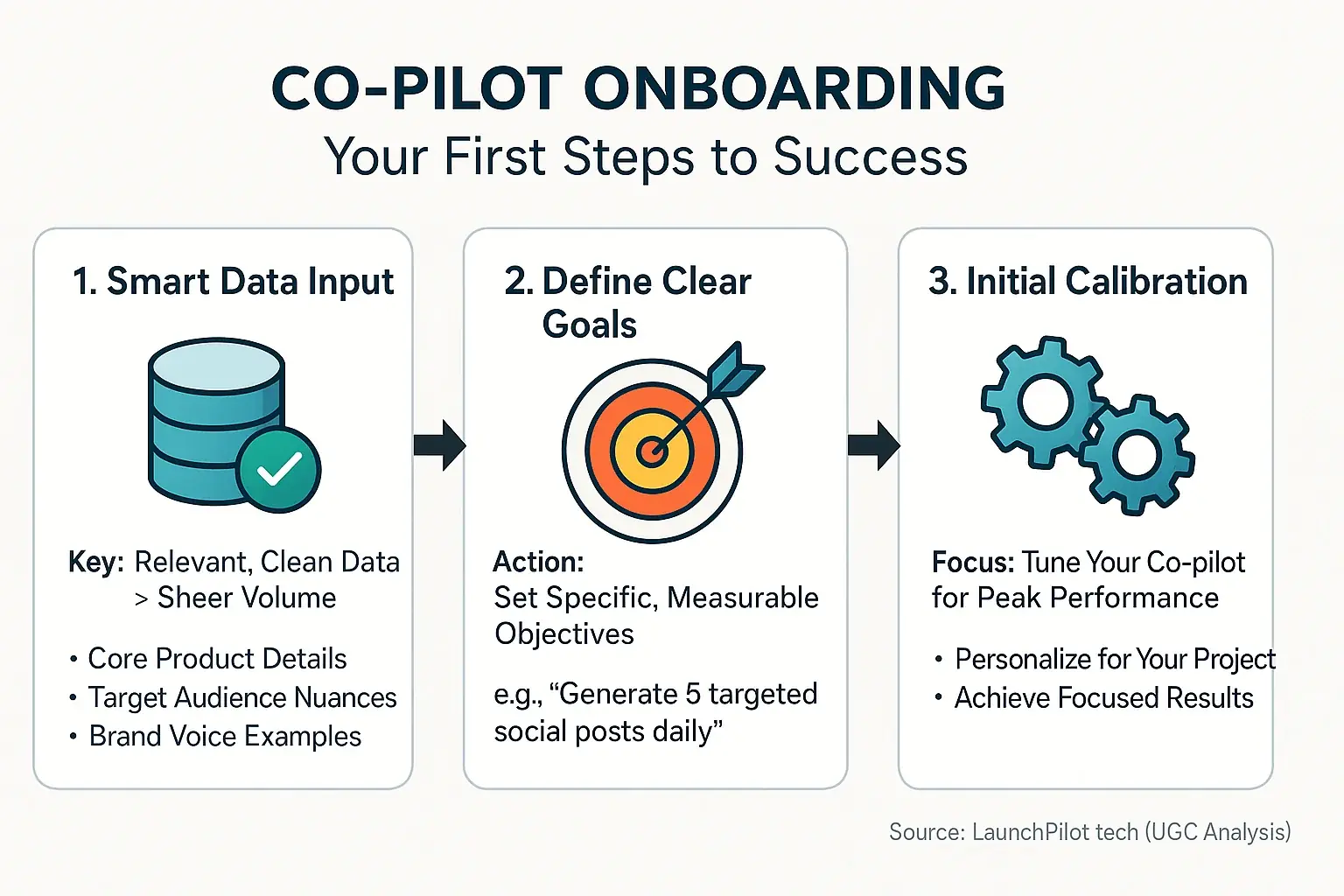 CO-PILOT ONBOARDING
Your First Steps to Success

1. Smart Data Input

Key: Relevant, Clean Data > Sheer Volume

• Core Product Details
• Target Audience Nuances
• Brand Voice Examples

2. Define Clear Goals

Action:
Set Specific, Measurable Objectives

e.g., “Generate 5 targeted social posts daily”

3. Initial Calibration

Focus: Tune Your Co-pilot for Peak Performance

• Personalize for Your Project
• Achieve Focused Results

Source: LaunchPilot tech (UGC Analysis)